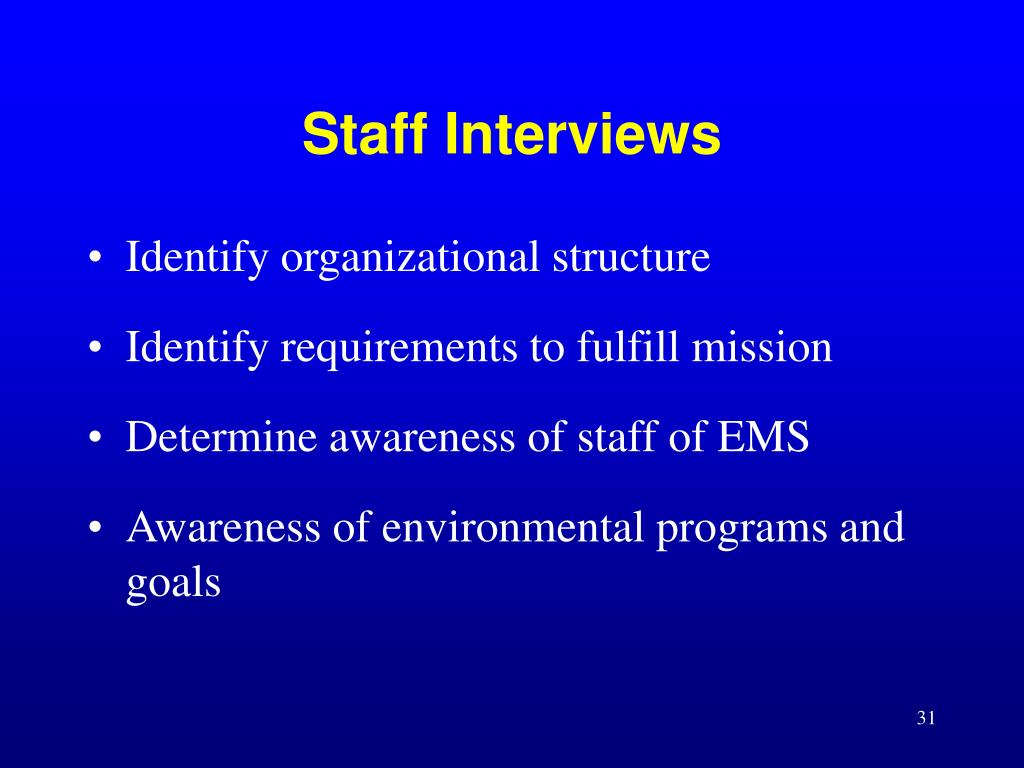 Staff Interviews

• Identify organizational structure

• Identify requirements to fulfill mission

• Determine awareness of staff of EMS

• Awareness of environmental programs and goals

31